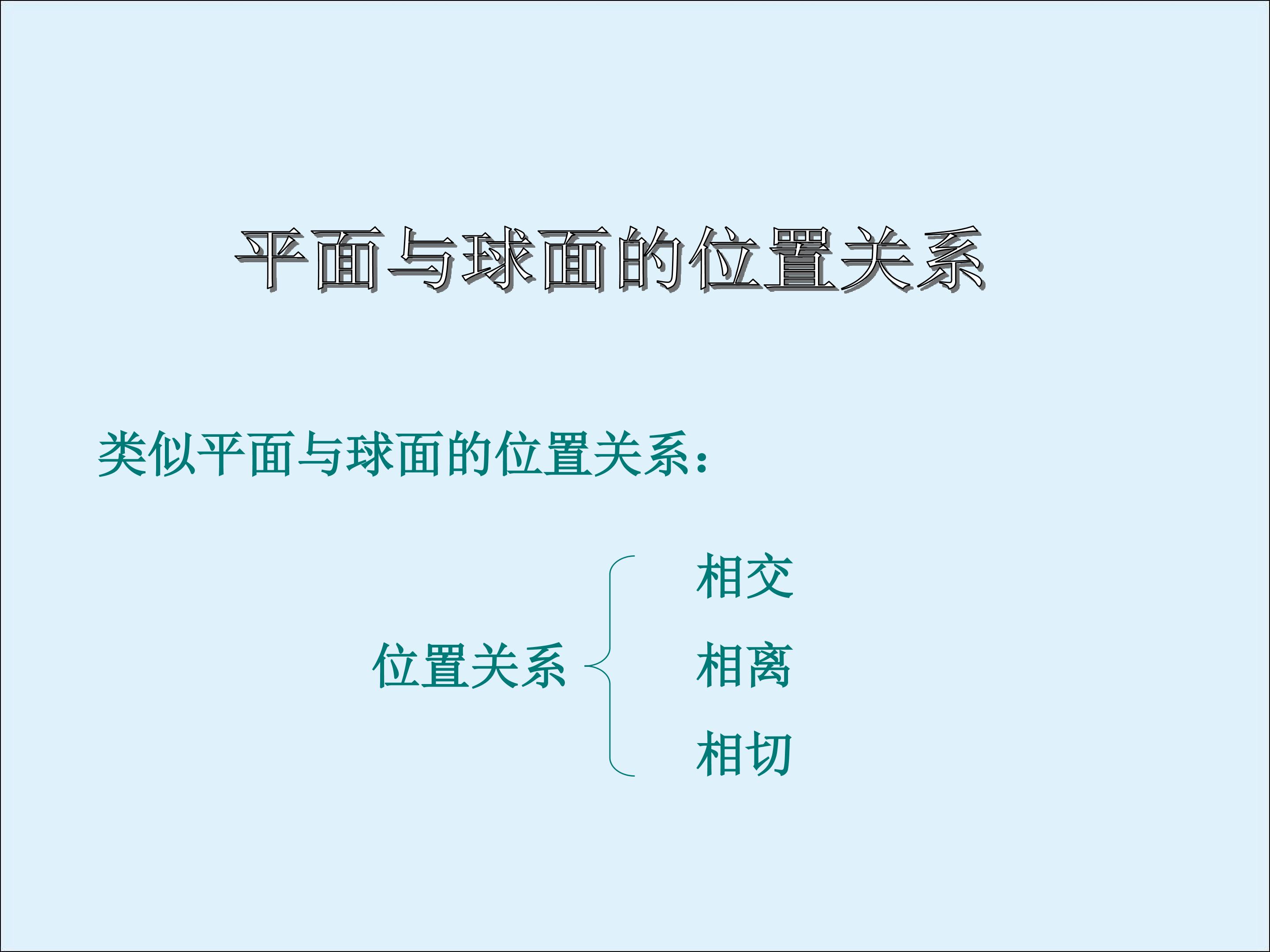 平面与球面的位置关系

类似平面与球面的位置关系：

位置关系

相交

相离

相切